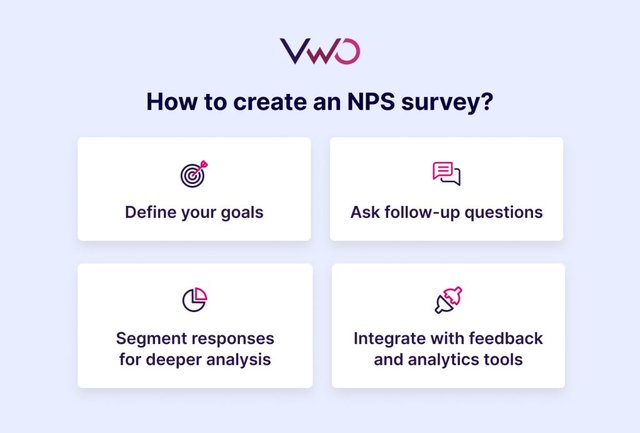 VWO

How to create an NPS survey?

Define your goals

Ask follow-up questions

Segment responses for deeper analysis

Integrate with feedback and analytics tools